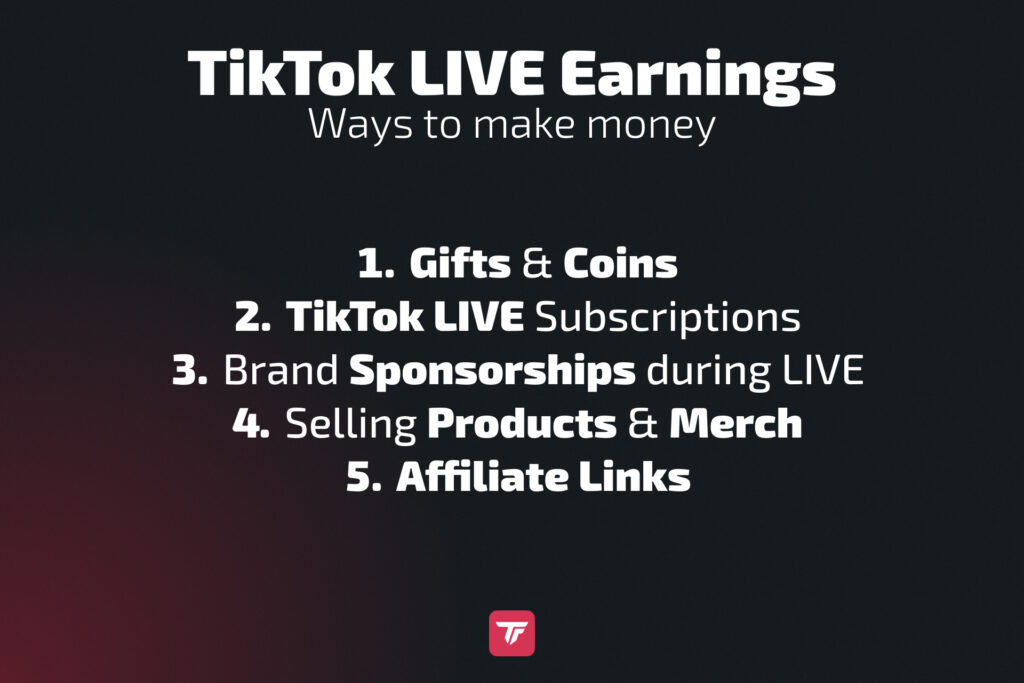 TikTok LIVE Earnings
Ways to make money

1. Gifts & Coins
2. TikTok LIVE Subscriptions
3. Brand Sponsorships during LIVE
4. Selling Products & Merch
5. Affiliate Links

TF